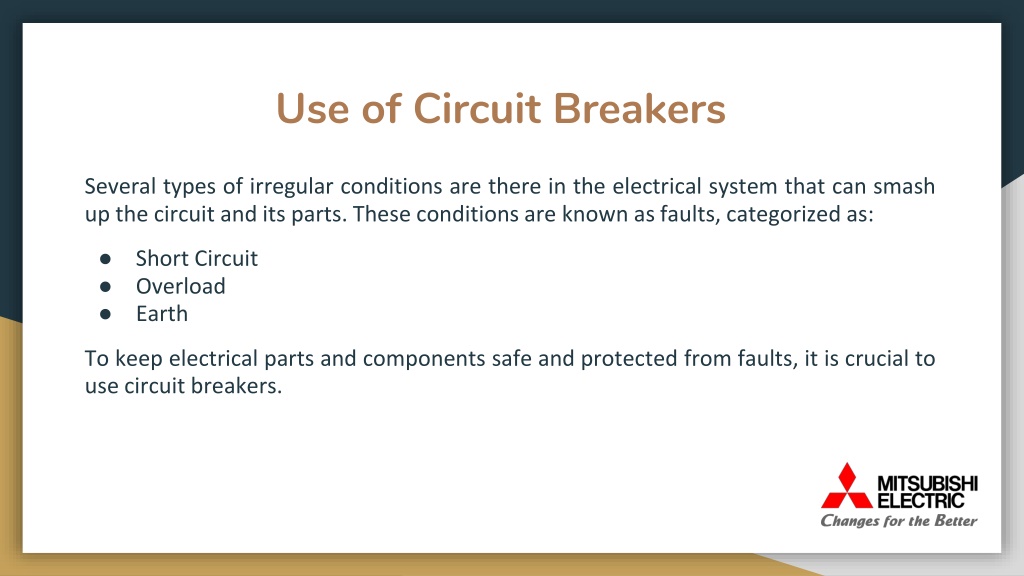 Use of Circuit Breakers

Several types of irregular conditions are there in the electrical system that can smash up the circuit and its parts. These conditions are known as faults, categorized as:

● Short Circuit
● Overload
● Earth

To keep electrical parts and components safe and protected from faults, it is crucial to use circuit breakers.

MITSUBISHI ELECTRIC
Changes for the Better